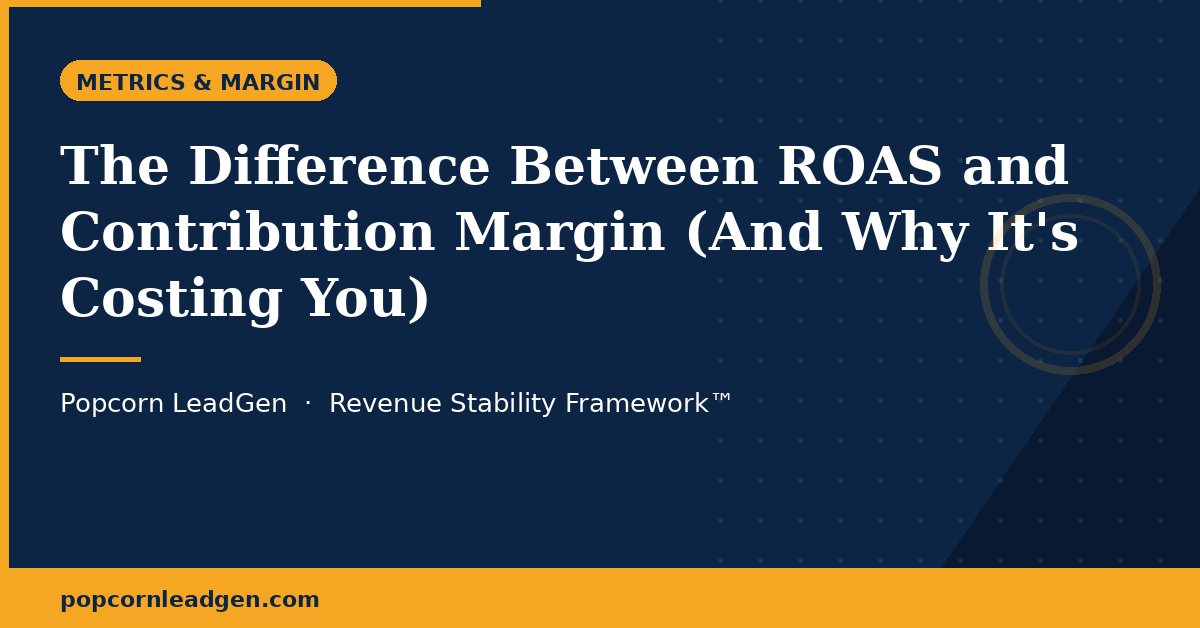 METRICS & MARGIN

The Difference Between ROAS and Contribution Margin (And Why It's Costing You)

Popcorn LeadGen · Revenue Stability Framework™

popcornleadgen.com